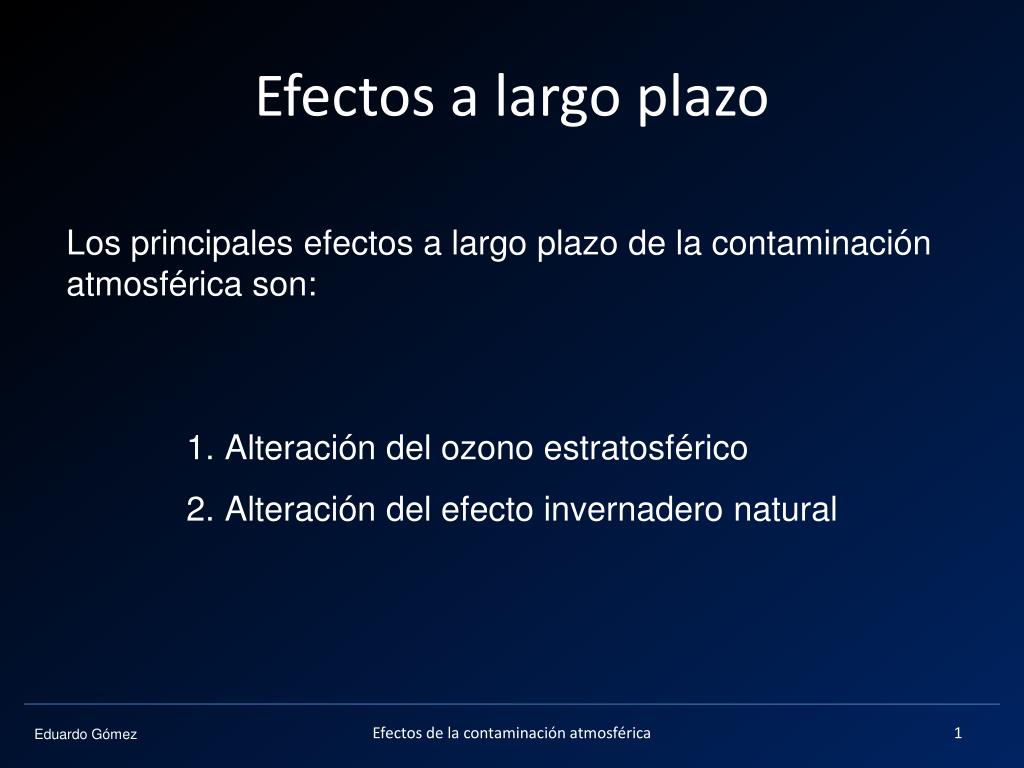 Efectos a largo plazo

Los principales efectos a largo plazo de la contaminación atmosférica son:

1. Alteración del ozono estratosférico
2. Alteración del efecto invernadero natural

Eduardo Gómez

Efectos de la contaminación atmosférica

1